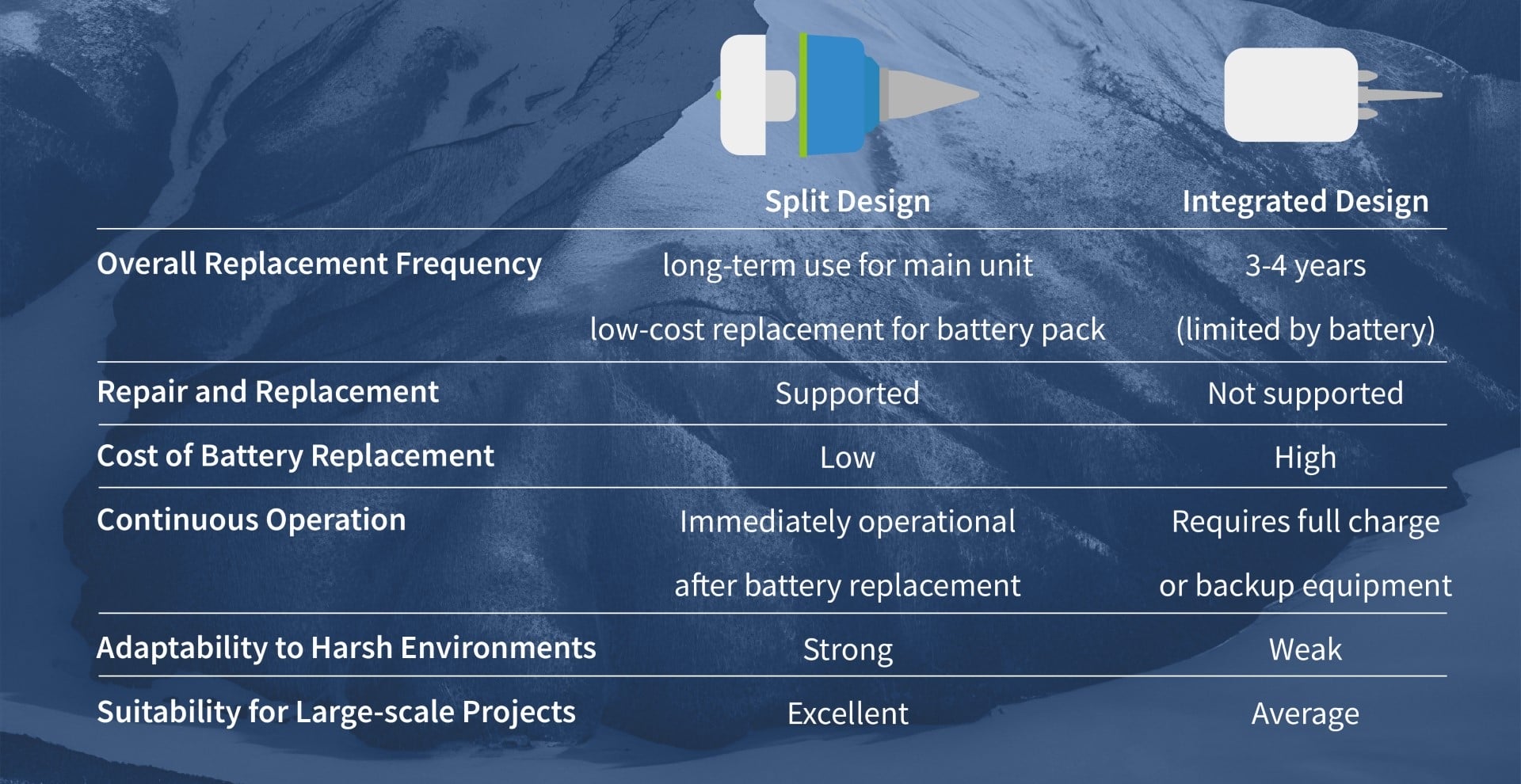 |  | Split Design | Integrated Design |
|---|---|---|
| Overall Replacement Frequency | long-term use for main unit low-cost replacement for battery pack | 3-4 years (limited by battery) |
| Repair and Replacement | Supported | Not supported |
| Cost of Battery Replacement | Low | High |
| Continuous Operation | Immediately operational after battery replacement | Requires full charge or backup equipment |
| Adaptability to Harsh Environments | Strong | Weak |
| Suitability for Large-scale Projects | Excellent | Average |